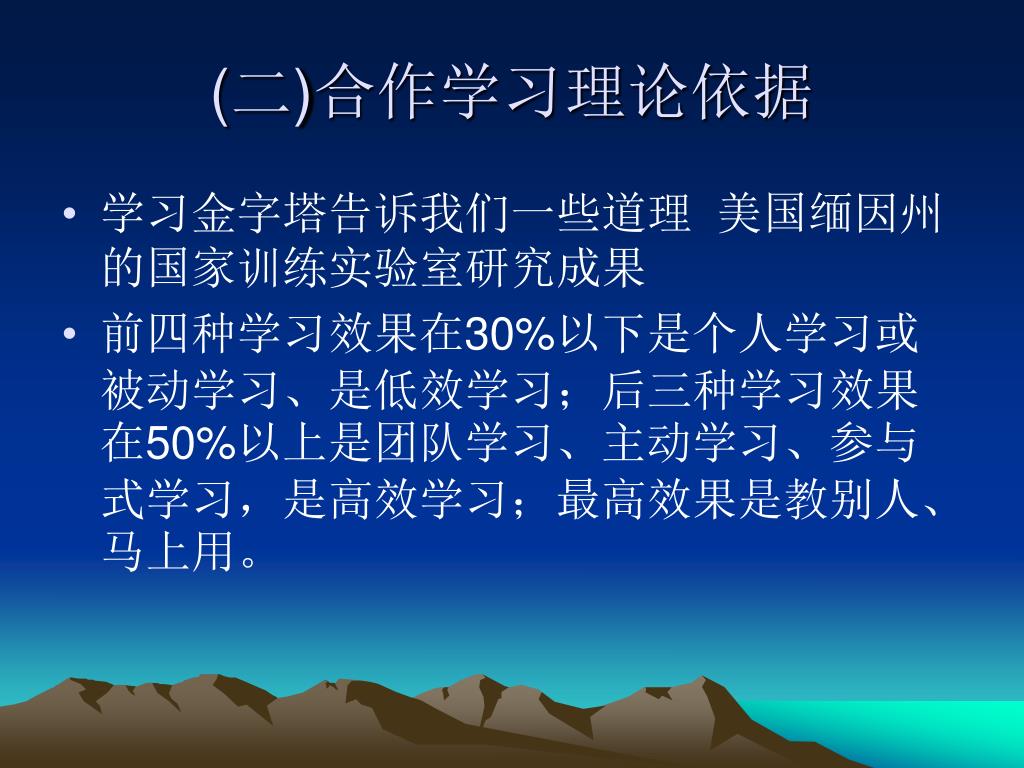 (二)合作学习理论依据

• 学习金字塔告诉我们一些道理 美国缅因州的国家训练实验室研究成果

• 前四种学习效果在30%以下是个人学习或被动学习、是低效学习；后三种学习效果在50%以上是团队学习、主动学习、参与式学习，是高效学习；最高效果是教别人、马上用。